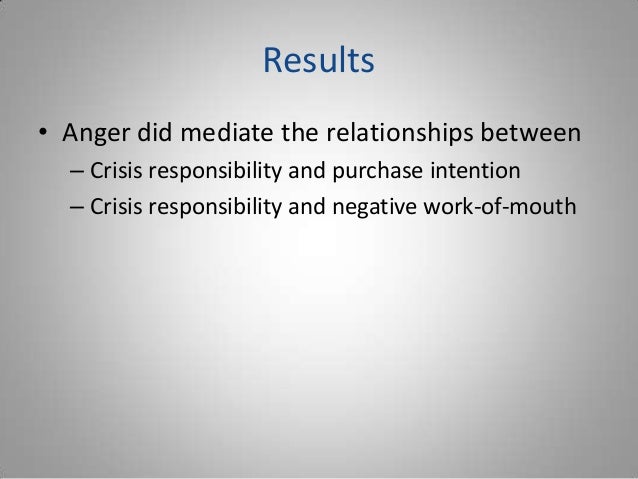 Results

• Anger did mediate the relationships between
– Crisis responsibility and purchase intention
– Crisis responsibility and negative work-of-mouth